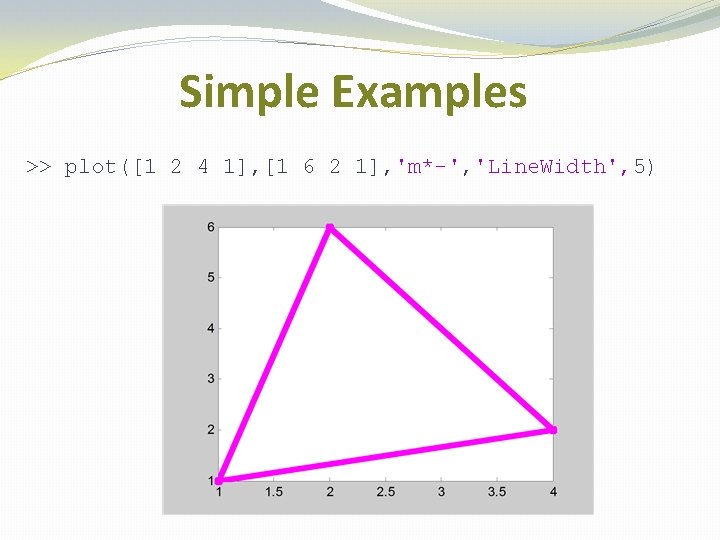 Simple Examples

>> plot([1 2 4 1],[1 6 2 1],'m*-','LineWidth',5)

6
5
4
3
2
1
1
1.5
2
2.5
3
3.5
4